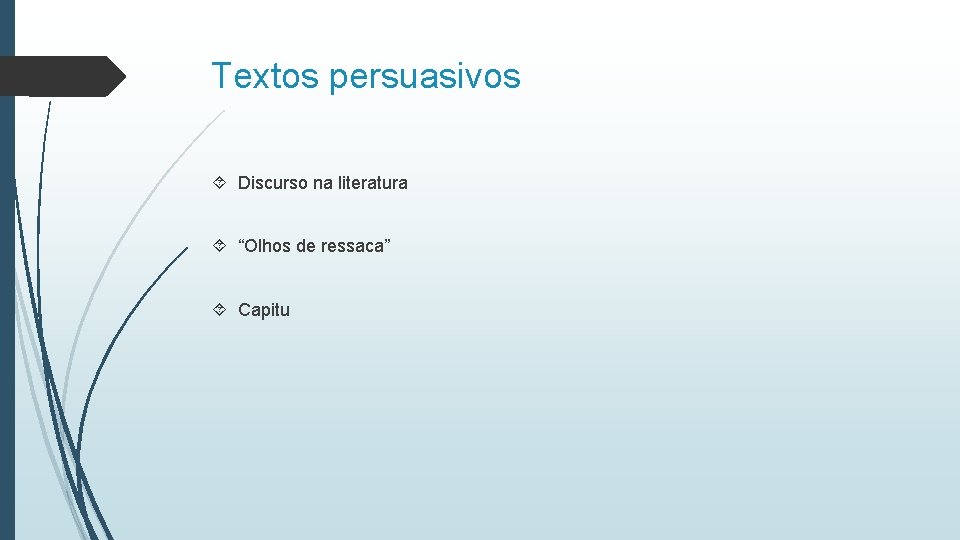 Textos persuasivos

Discurso na literatura

“Olhos de ressaca”

Capitu